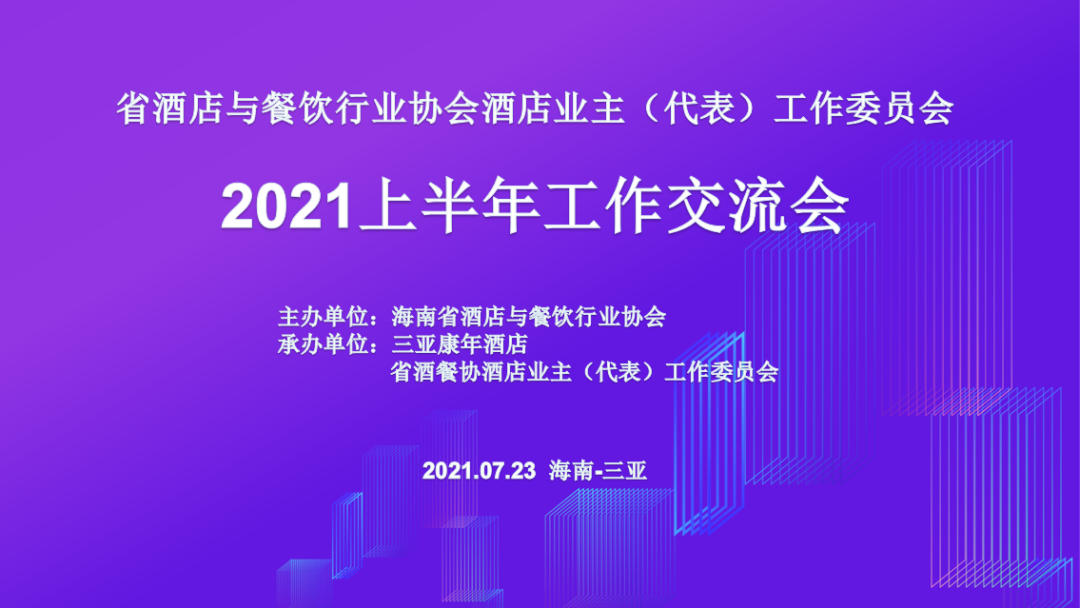 省酒店与餐饮行业协会酒店业主（代表）工作委员会

2021上半年工作交流会

主办单位：海南省酒店与餐饮行业协会
承办单位：三亚康年酒店
省酒餐协酒店业主（代表）工作委员会

2021.07.23 海南-三亚